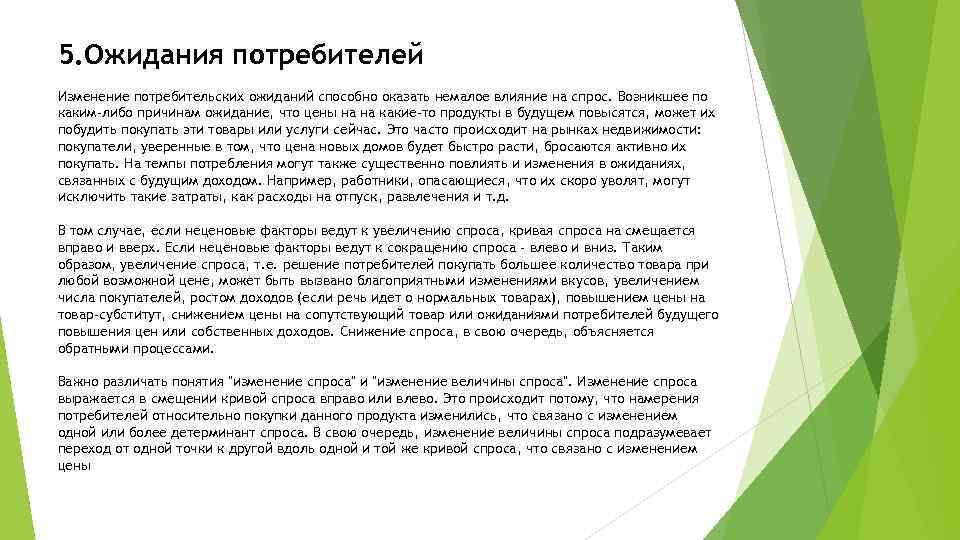 5.Ожидания потребителей

Изменение потребительских ожиданий способно оказать немалое влияние на спрос. Возникшее по каким-либо причинам ожидание, что цены на на какие-то продукты в будущем повысятся, может их побудить покупать эти товары или услуги сейчас. Это часто происходит на рынках недвижимости: покупатели, уверенные в том, что цена новых домов будет быстро расти, бросаются активно их покупать. На темпы потребления могут также существенно повлиять и изменения в ожиданиях, связанных с будущим доходом. Например, работники, опасающиеся, что их скоро уволят, могут исключить такие затраты, как расходы на отпуск, развлечения и т.д.

В том случае, если неценовые факторы ведут к увеличению спроса, кривая спроса на смещается вправо и вверх. Если неценовые факторы ведут к сокращению спроса - влево и вниз. Таким образом, увеличение спроса, т.е. решение потребителей покупать большее количество товара при любой возможной цене, может быть вызвано благоприятными изменениями вкусов, увеличением числа покупателей, ростом доходов (если речь идет о нормальных товарах), повышением цены на товар-субститут, снижением цены на сопутствующий товар или ожиданиями потребителей будущего повышения цен или собственных доходов. Снижение спроса, в свою очередь, объясняется обратными процессами.

Важно различать понятия "изменение спроса" и "изменение величины спроса". Изменение спроса выражается в смещении кривой спроса вправо или влево. Это происходит потому, что намерения потребителей относительно покупки данного продукта изменились, что связано с изменением одной или более детерминант спроса. В свою очередь, изменение величины спроса подразумевает переход от одной точки к другой вдоль одной и той же кривой спроса, что связано с изменением цены